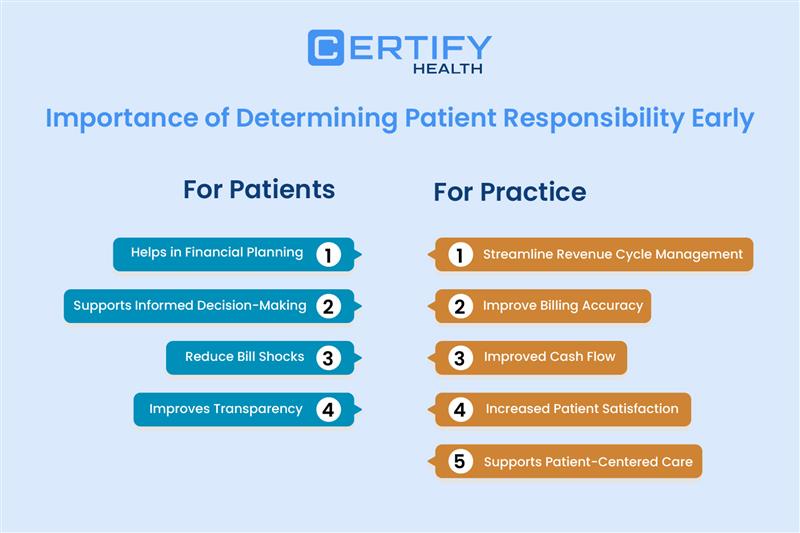 CERTIFY
HEALTH

Importance of Determining Patient Responsibility Early

For Patients

Helps in Financial Planning 1

Supports Informed Decision-Making 2

Reduce Bill Shocks 3

Improves Transparency 4

For Practice

1 Streamline Revenue Cycle Management

2 Improve Billing Accuracy

3 Improved Cash Flow

4 Increased Patient Satisfaction

5 Supports Patient-Centered Care